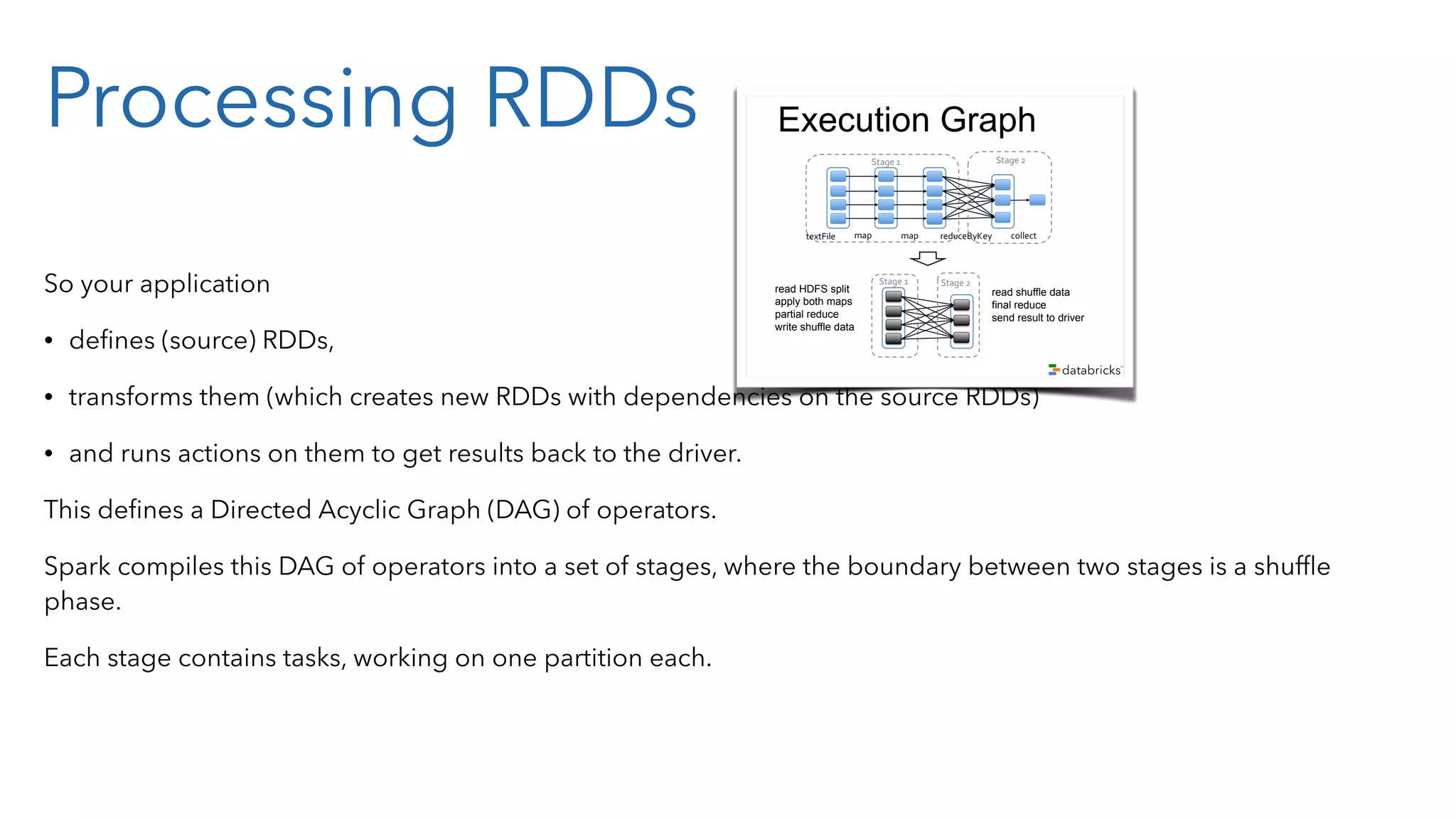 Processing RDDs

Execution Graph

Stage 1

Stage 2

textFile map map reduceByKey collect

read HDFS split
apply both maps
partial reduce
write shuffle data

Stage 1

Stage 2

read shuffle data
final reduce
send result to driver

databricks

So your application

• defines (source) RDDs,

• transforms them (which creates new RDDs with dependencies on the source RDDs)

• and runs actions on them to get results back to the driver.

This defines a Directed Acyclic Graph (DAG) of operators.

Spark compiles this DAG of operators into a set of stages, where the boundary between two stages is a shuffle phase.

Each stage contains tasks, working on one partition each.